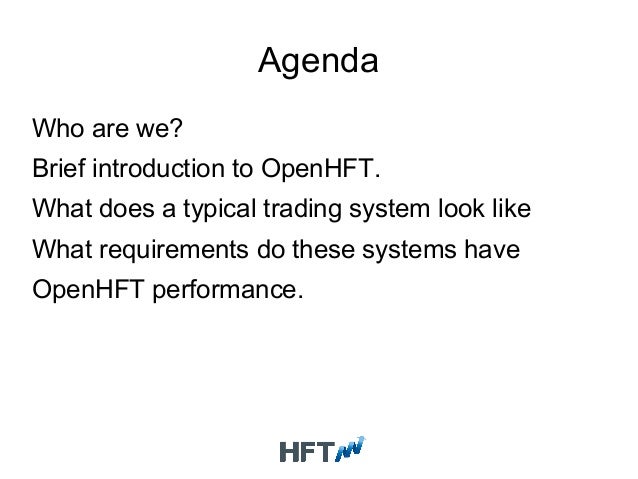 Agenda

Who are we?

Brief introduction to OpenHFT.

What does a typical trading system look like

What requirements do these systems have

OpenHFT performance.

HFT